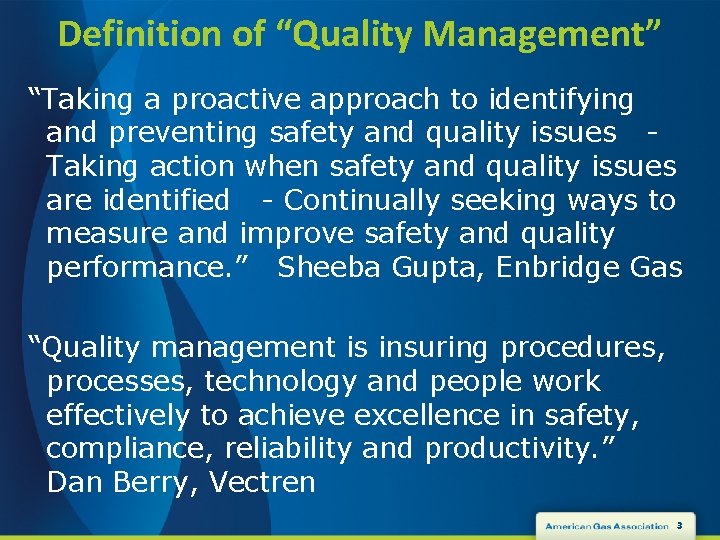 Definition of “Quality Management”

“Taking a proactive approach to identifying and preventing safety and quality issues - Taking action when safety and quality issues are identified - Continually seeking ways to measure and improve safety and quality performance.” Sheeba Gupta, Enbridge Gas

“Quality management is insuring procedures, processes, technology and people work effectively to achieve excellence in safety, compliance, reliability and productivity.” Dan Berry, Vectren

American Gas Association 3